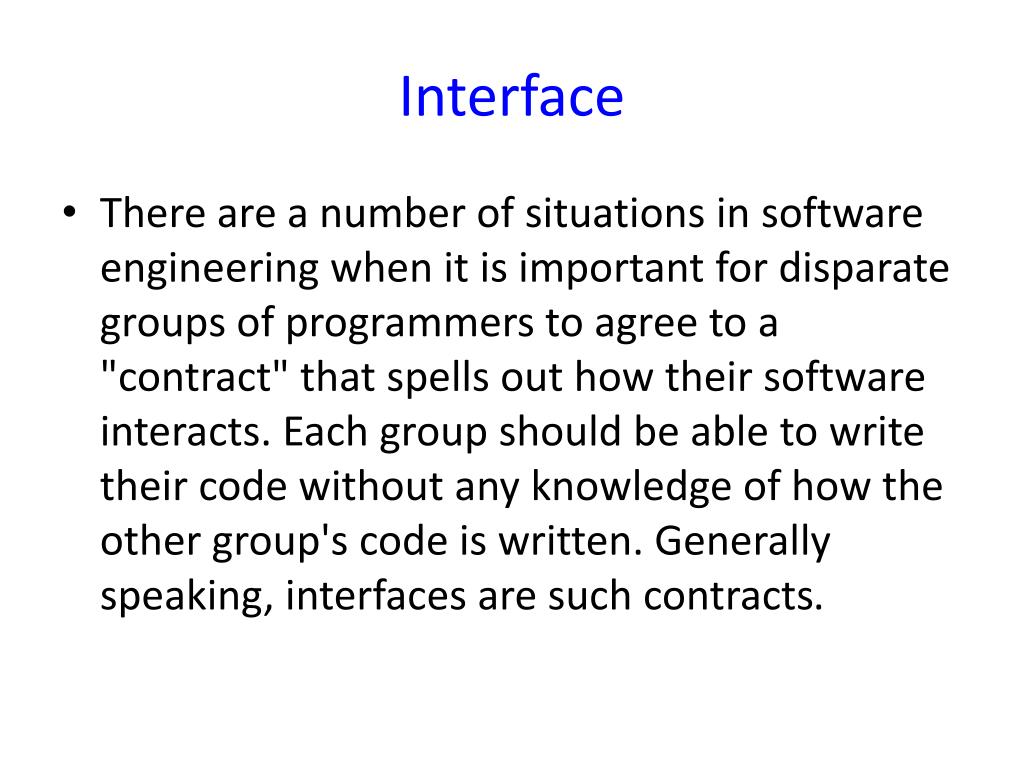 Interface

• There are a number of situations in software engineering when it is important for disparate groups of programmers to agree to a "contract" that spells out how their software interacts. Each group should be able to write their code without any knowledge of how the other group's code is written. Generally speaking, interfaces are such contracts.